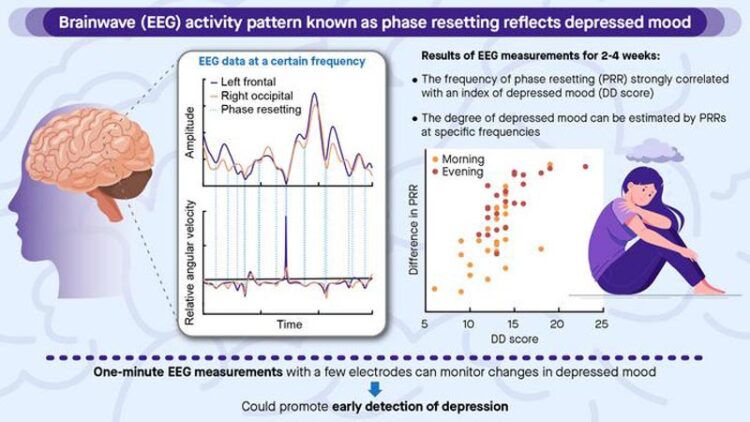 Brainwave (EEG) activity pattern known as phase resetting reflects depressed mood

EEG data at a certain frequency

Left frontal
Right occipital
Phase resetting

Amplitude

Relative angular velocity

Time

Results of EEG measurements for 2-4 weeks:

• The frequency of phase resetting (PRR) strongly correlated with an index of depressed mood (DD score)

• The degree of depressed mood can be estimated by PRRs at specific frequencies

Morning
Evening

Difference in PRR

5 10 15 20 25
DD score

One-minute EEG measurements with a few electrodes can monitor changes in depressed mood

Could promote early detection of depression